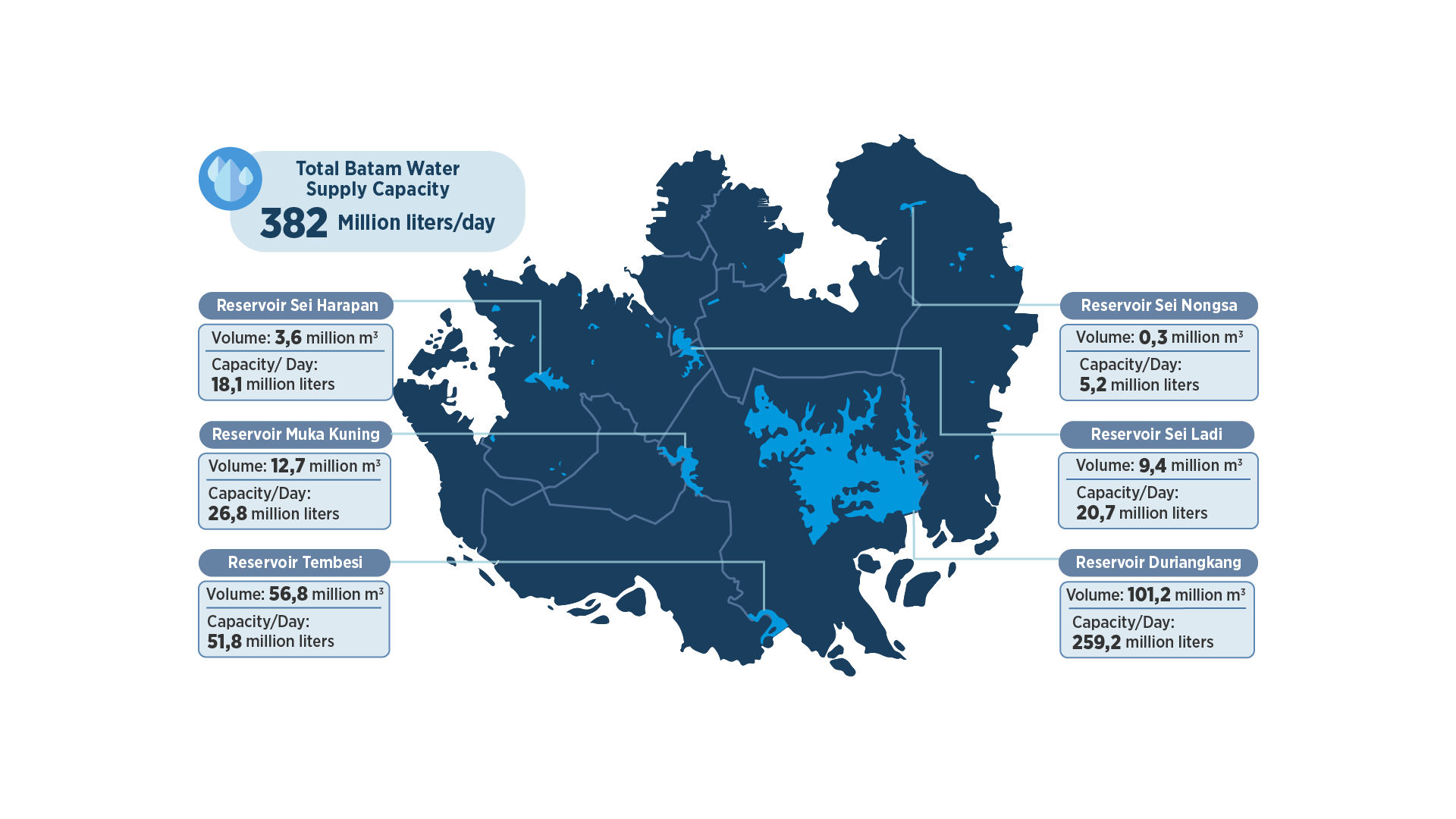 Total Batam Water Supply Capacity
382 Million liters/day

Reservoir Sei Harapan
Volume: 3,6 million $m^3$
Capacity/ Day:
18,1 million liters

Reservoir Muka Kuning
Volume: 12,7 million $m^3$
Capacity/Day:
26,8 million liters

Reservoir Tembesi
Volume: 56,8 million $m^3$
Capacity/Day:
51,8 million liters

Reservoir Sei Nongsa
Volume: 0,3 million $m^3$
Capacity/Day:
5,2 million liters

Reservoir Sei Ladi
Volume: 9,4 million $m^3$
Capacity/Day:
20,7 million liters

Reservoir Duriangkang
Volume: 101,2 million $m^3$
Capacity/Day:
259,2 million liters